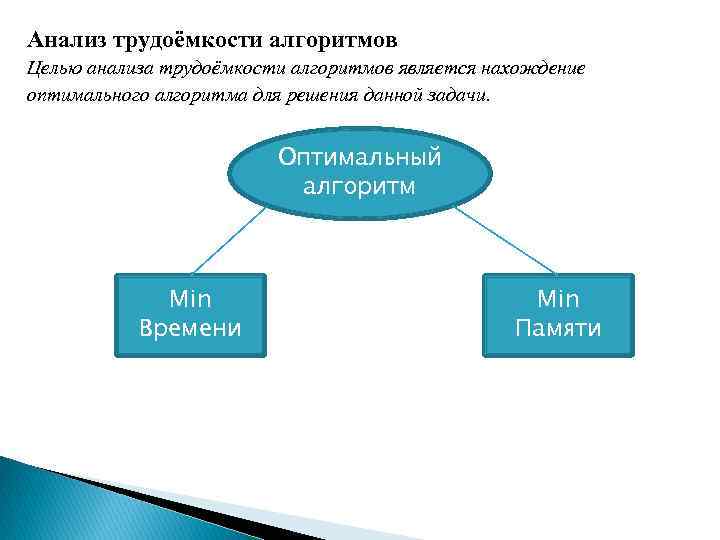 Анализ трудоёмкости алгоритмов

Целью анализа трудоёмкости алгоритмов является нахождение оптимального алгоритма для решения данной задачи.

Оптимальный алгоритм

Min Времени

Min Памяти